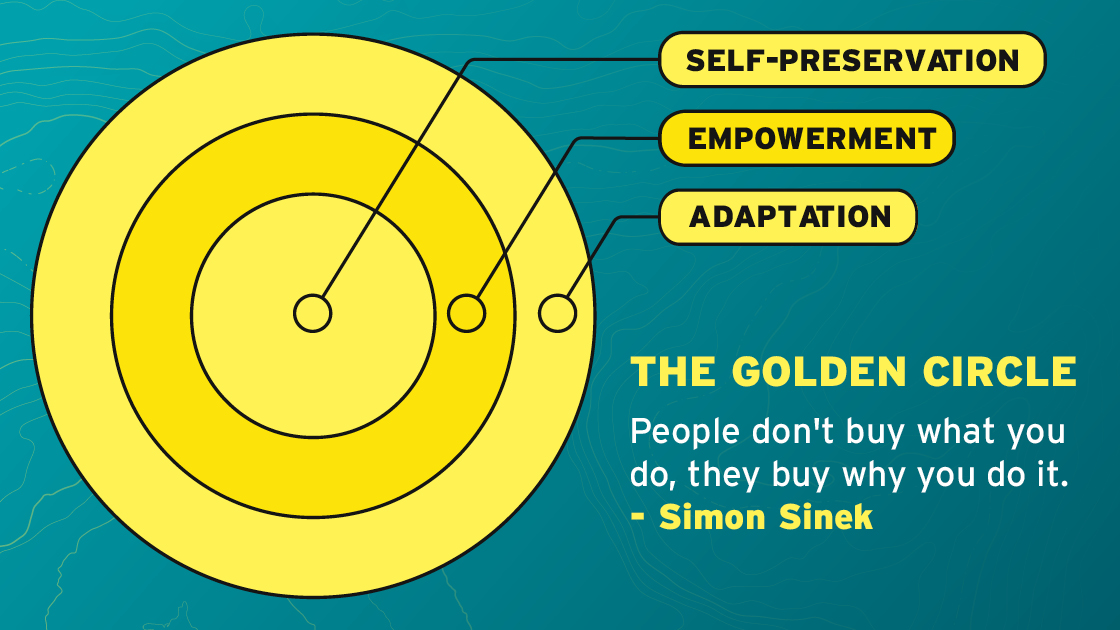 SELF-PRESERVATION

EMPOWERMENT

ADAPTATION

THE GOLDEN CIRCLE

People don't buy what you do, they buy why you do it.
- Simon Sinek